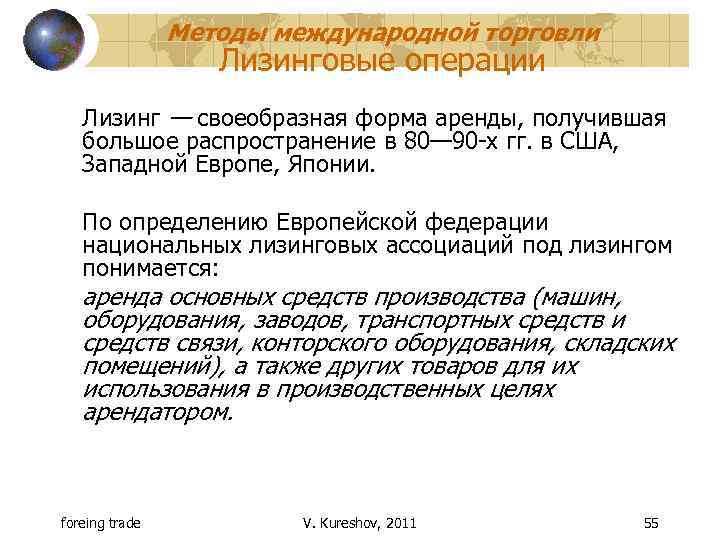 Методы международной торговли
Лизинговые операции

Лизинг — своеобразная форма аренды, получившая большое распространение в 80—90-х гг. в США, Западной Европе, Японии.

По определению Европейской федерации национальных лизинговых ассоциаций под лизингом понимается:

аренда основных средств производства (машин, оборудования, заводов, транспортных средств и средств связи, конторского оборудования, складских помещений), а также других товаров для их использования в производственных целях арендатором.

foreing trade

V. Kureshov, 2011

55